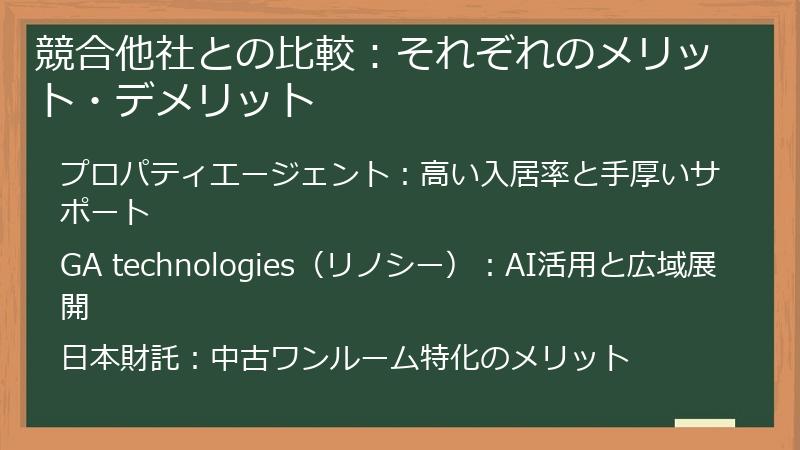 競合他社との比較：それぞれのメリット・デメリット

プロパティエージェント：高い入居率と手厚いサポート

GA technologies（リノシー）：AI活用と広域展開

日本財託：中古ワンルーム特化のメリット